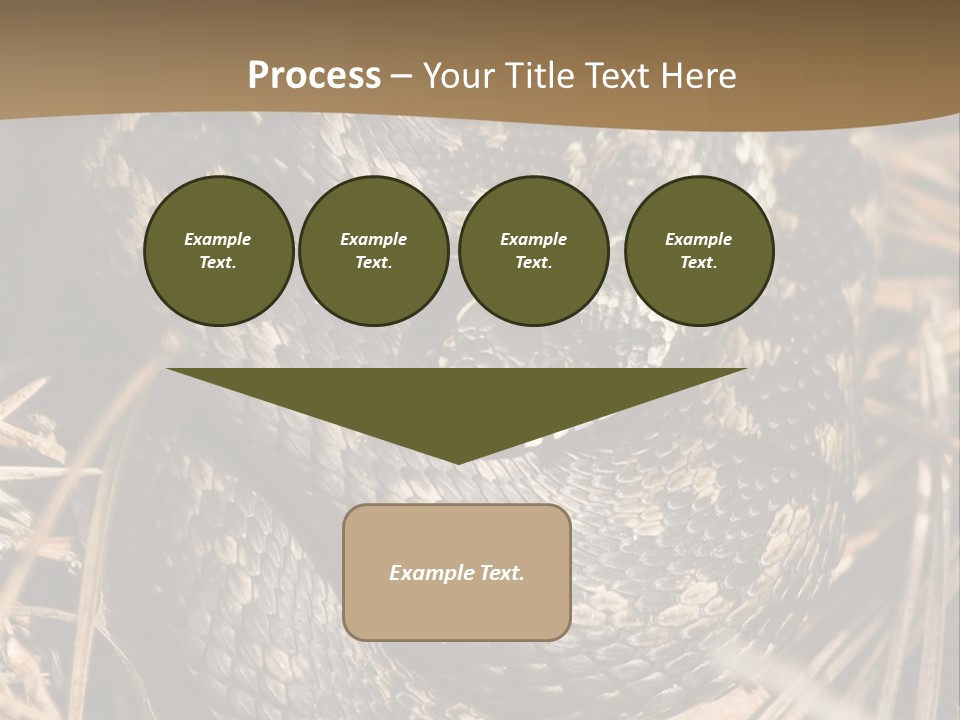 Process – Your Title Text Here

Example Text.

Example Text.

Example Text.

Example Text.

Example Text.